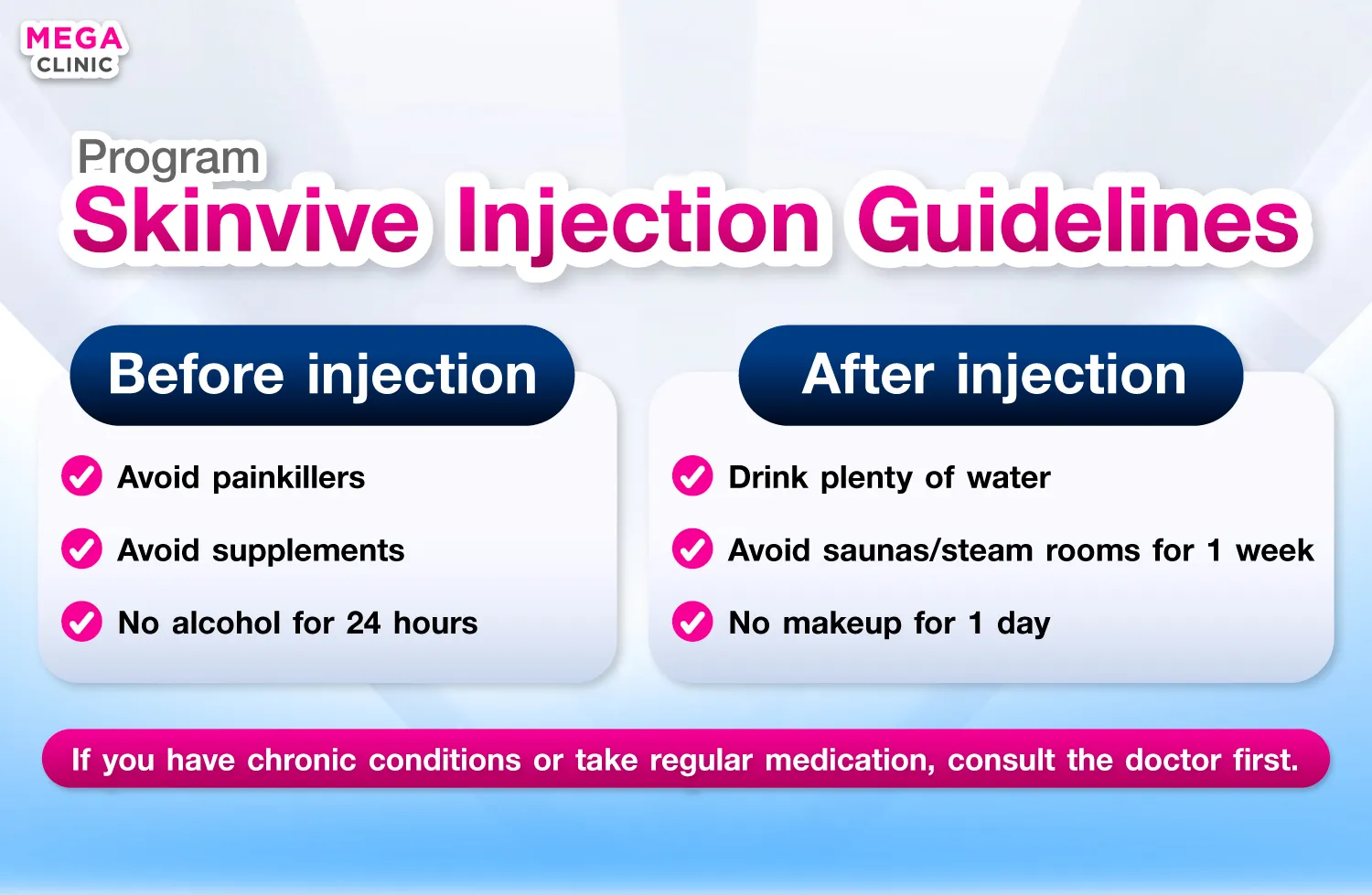 MEGA CLINIC

Program
Skinvive Injection Guidelines

Before injection

Avoid painkillers

Avoid supplements

No alcohol for 24 hours

After injection

Drink plenty of water

Avoid saunas/steam rooms for 1 week

No makeup for 1 day

If you have chronic conditions or take regular medication, consult the doctor first.